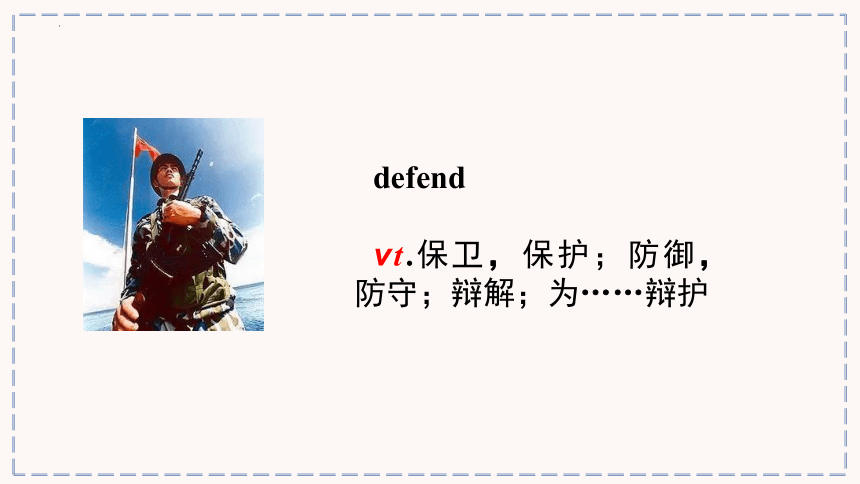 defend

vt.保卫，保护；防御，防守；辩解；为……辩护